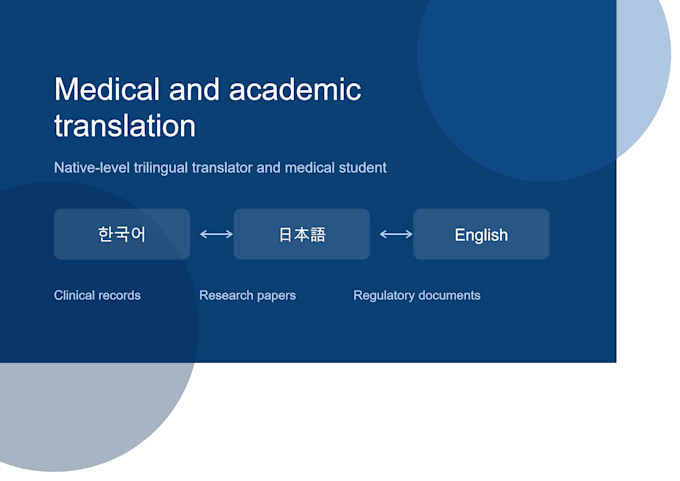 Medical and academic translation

Native-level trilingual translator and medical student

한국어 ⟷ 日本語 ⟷ English

Clinical records

Research papers

Regulatory documents